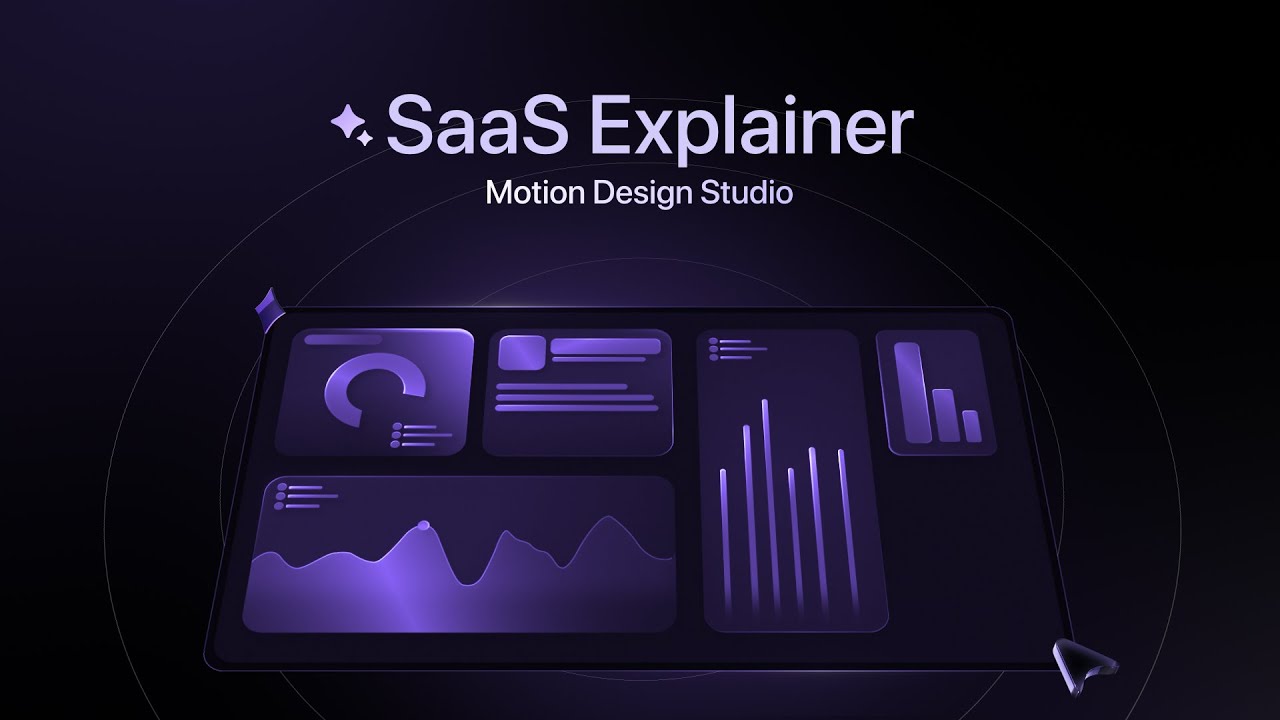 SaaS Explainer
Motion Design Studio